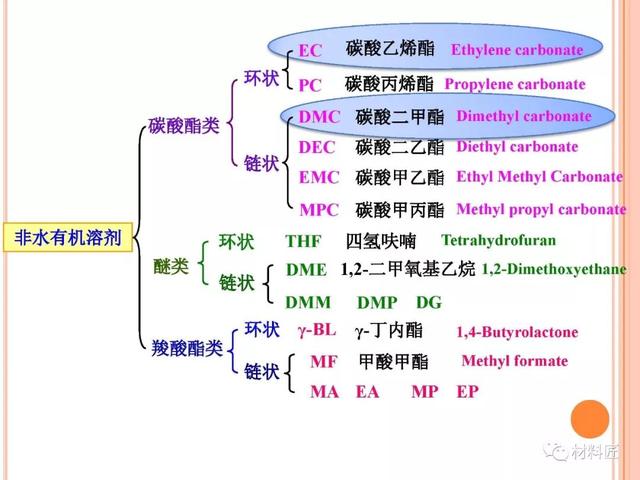 非水有机溶剂

碳酸酯类

环状

EC 碳酸乙烯酯 Ethylene carbonate

PC 碳酸丙烯酯 Propylene carbonate

链状

DMC 碳酸二甲酯 Dimethyl carbonate

DEC 碳酸二乙酯 Diethyl carbonate

EMC 碳酸甲乙酯 Ethyl Methyl Carbonate

MPC 碳酸甲丙酯 Methyl propyl carbonate

醚类

环状 THF 四氢呋喃 Tetrahydrofuran

链状

DME 1,2-二甲氧基乙烷 1,2-Dimethoxyethane

DMM DMP DG

羧酸酯类

环状 γ-BL γ-丁内酯 1,4-Butyrolactone

链状

MF 甲酸甲酯 Methyl formate

MA EA MP EP

材料匠